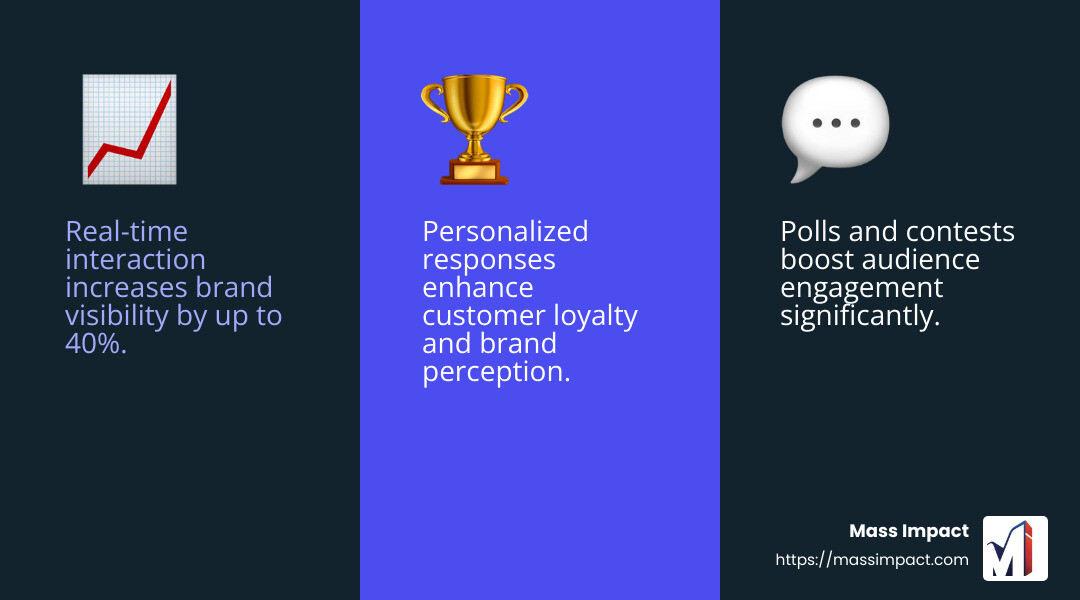 Real-time interaction increases brand visibility by up to 40%.

Personalized responses enhance customer loyalty and brand perception.

Polls and contests boost audience engagement significantly.

Mass Impact
https://massimpact.com